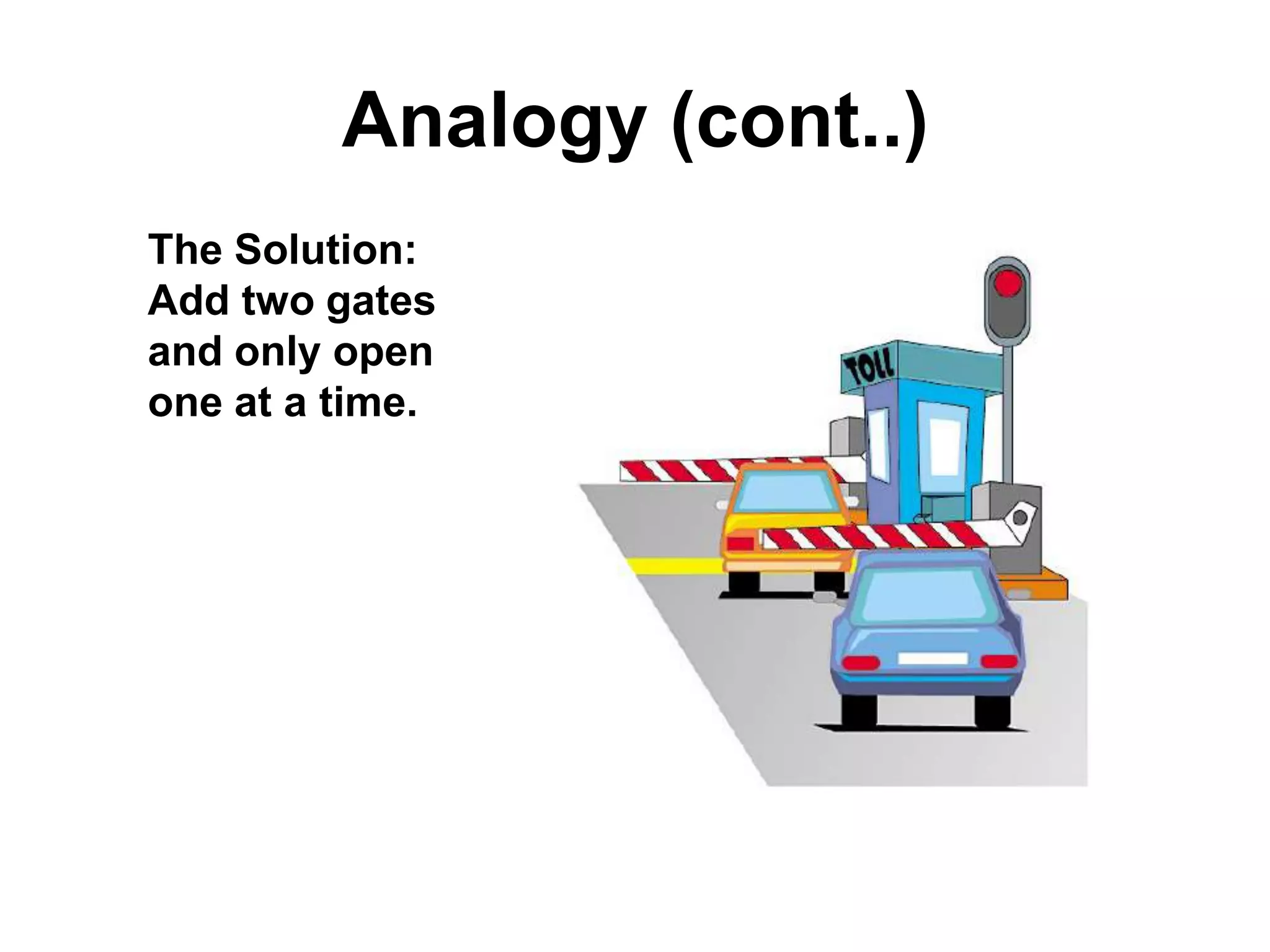 Analogy (cont..)

The Solution: Add two gates and only open one at a time.

TOLL